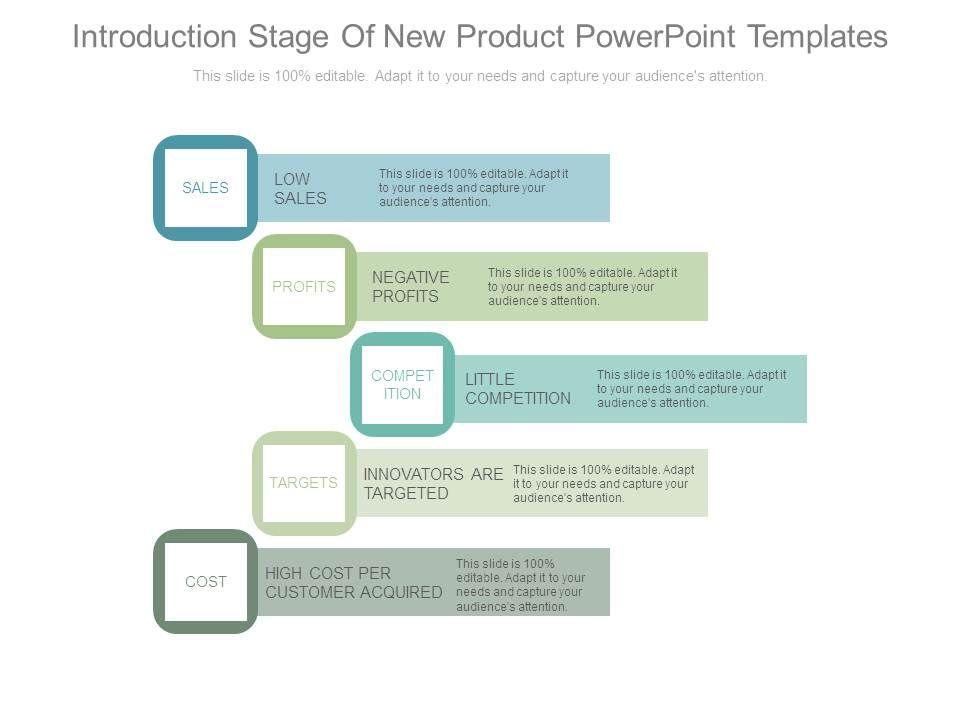 Introduction Stage Of New Product PowerPoint Templates

This slide is 100% editable. Adapt it to your needs and capture your audience's attention.

SALES

LOW SALES

This slide is 100% editable. Adapt it to your needs and capture your audience's attention.

PROFITS

NEGATIVE PROFITS

This slide is 100% editable. Adapt it to your needs and capture your audience's attention.

COMPET ITION

LITTLE COMPETITION

This slide is 100% editable. Adapt it to your needs and capture your audience's attention.

TARGETS

INNOVATORS ARE TARGETED

This slide is 100% editable. Adapt it to your needs and capture your audience's attention.

COST

HIGH COST PER CUSTOMER ACQUIRED

This slide is 100% editable. Adapt it to your needs and capture your audience's attention.